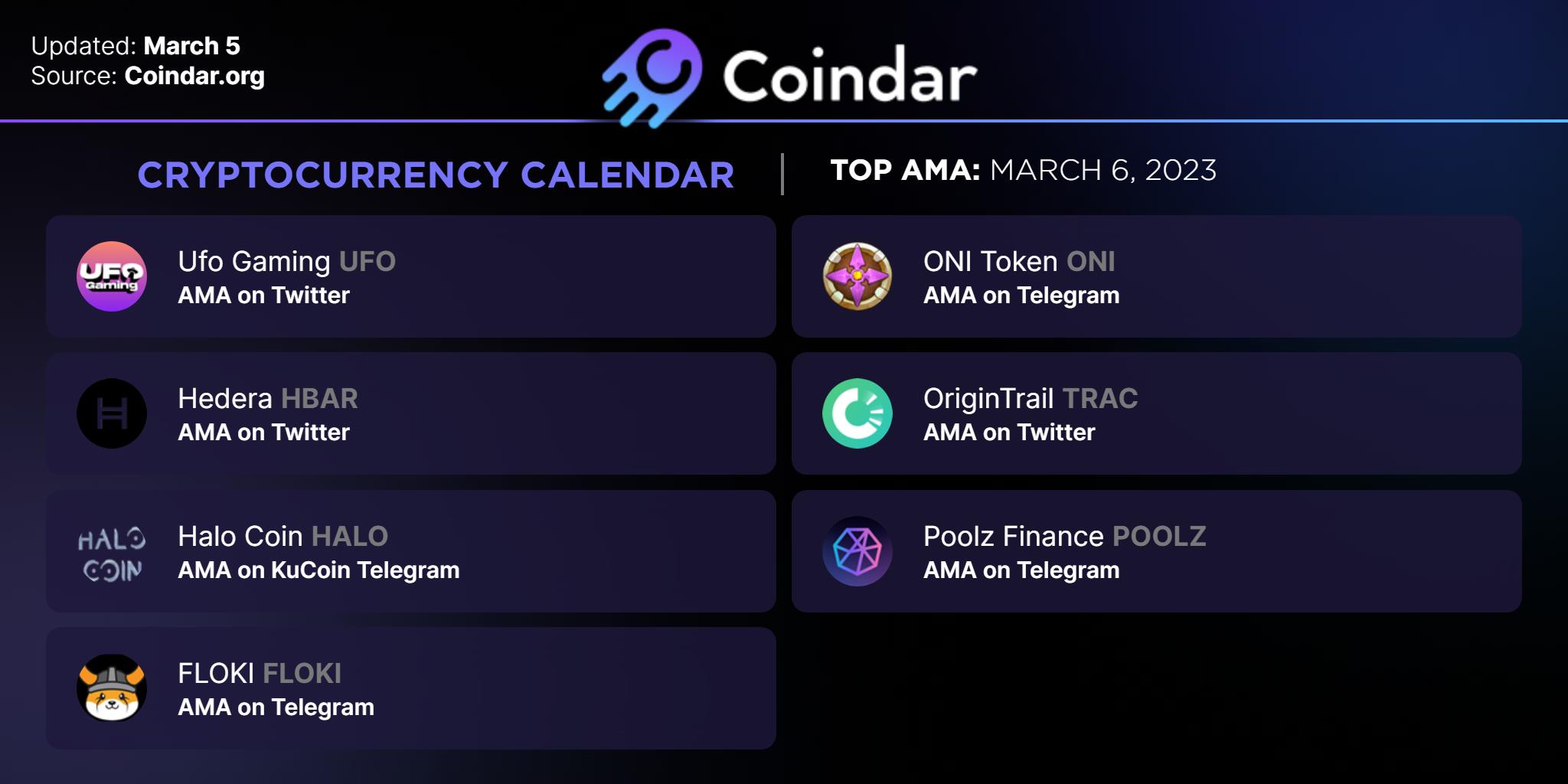 Updated: March 5
Source: Coindar.org

Coindar

CRYPTOCURRENCY CALENDAR

TOP AMA: MARCH 6, 2023

UFO Gaming

Ufo Gaming UFO
AMA on Twitter

Hedera HBAR
AMA on Twitter

HALO COIN

Halo Coin HALO
AMA on KuCoin Telegram

FLOKI FLOKI
AMA on Telegram

ONI Token ONI
AMA on Telegram

OriginTrail TRAC
AMA on Twitter

Poolz Finance POOLZ
AMA on Telegram